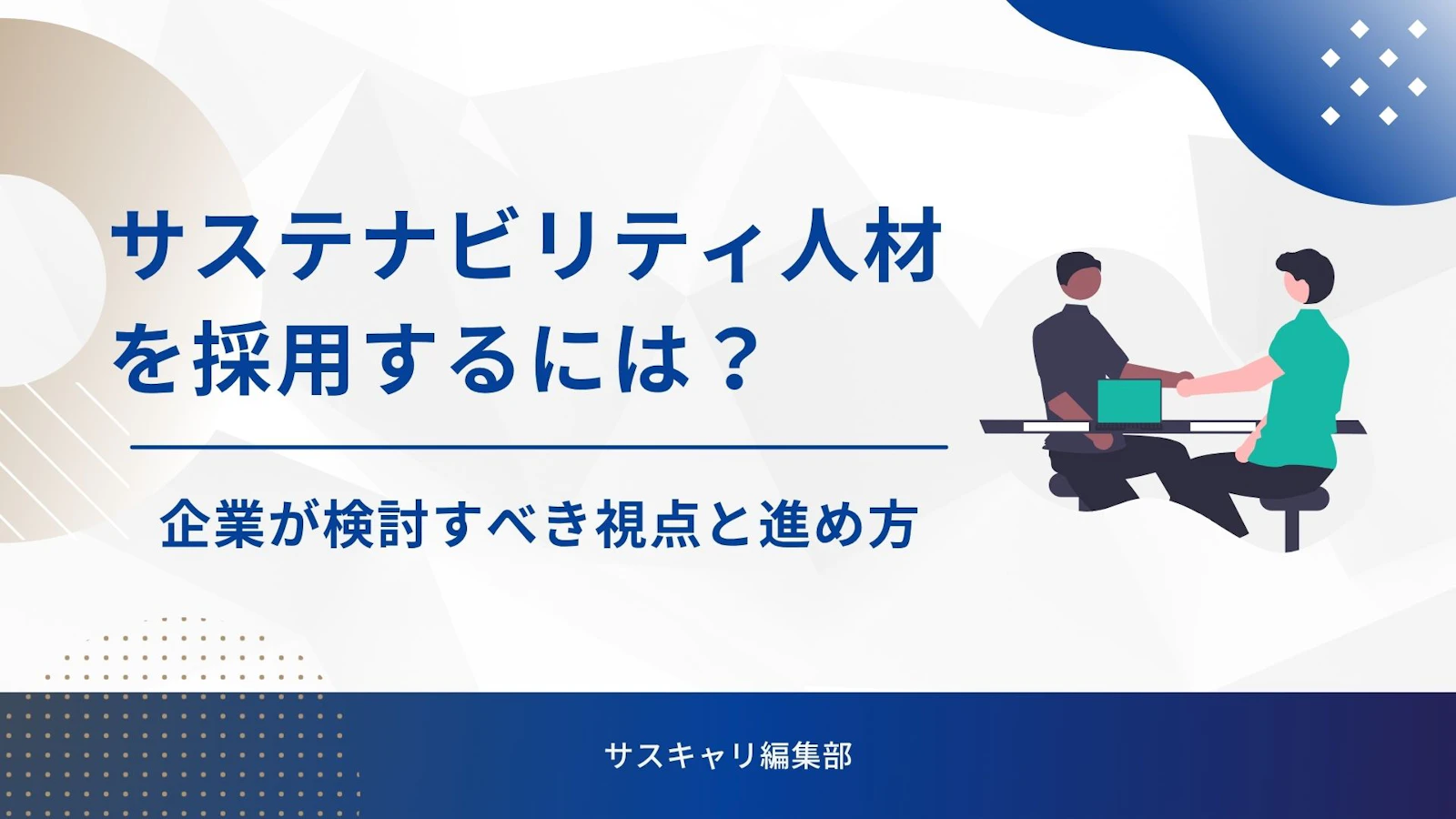 サステナビリティ人材を採用するには？

企業が検討すべき視点と進め方

サスキャリ編集部